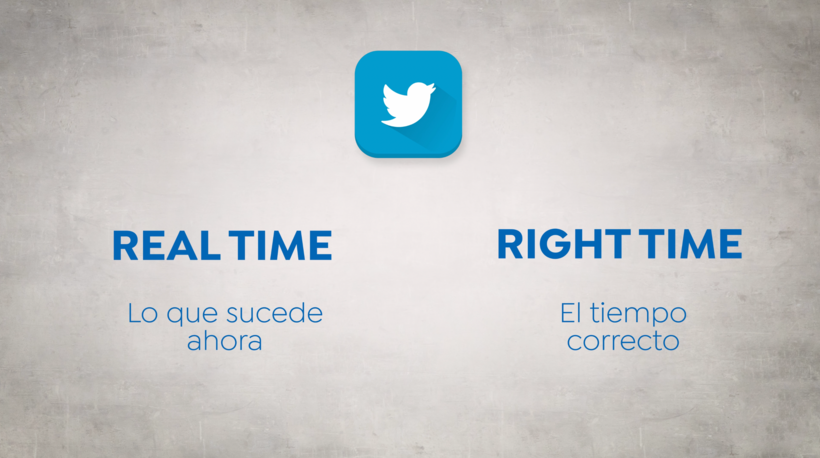 REAL TIME

Lo que sucede ahora

RIGHT TIME

El tiempo correcto